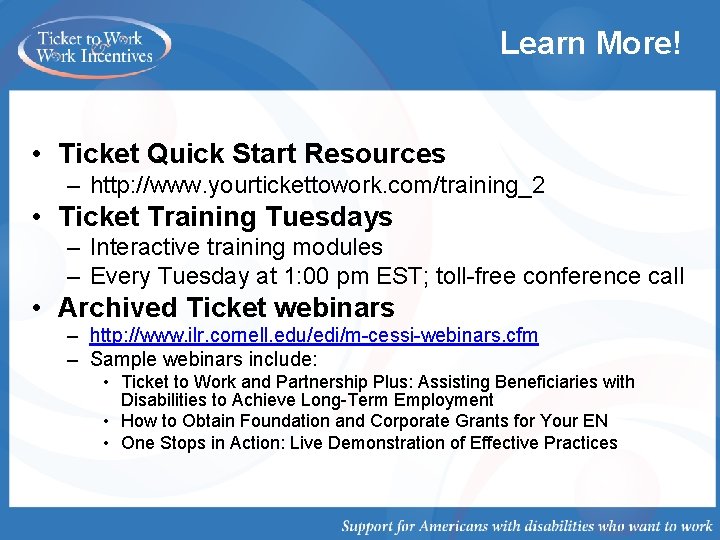 Ticket to Work & Work Incentives

Learn More!

• Ticket Quick Start Resources
– http://www.yourtickettowork.com/training_2
• Ticket Training Tuesdays
– Interactive training modules
– Every Tuesday at 1:00 pm EST; toll-free conference call
• Archived Ticket webinars
– http://www.ilr.cornell.edu/edi/m-cessi-webinars.cfm
– Sample webinars include:
• Ticket to Work and Partnership Plus: Assisting Beneficiaries with Disabilities to Achieve Long-Term Employment
• How to Obtain Foundation and Corporate Grants for Your EN
• One Stops in Action: Live Demonstration of Effective Practices

Support for Americans with disabilities who want to work